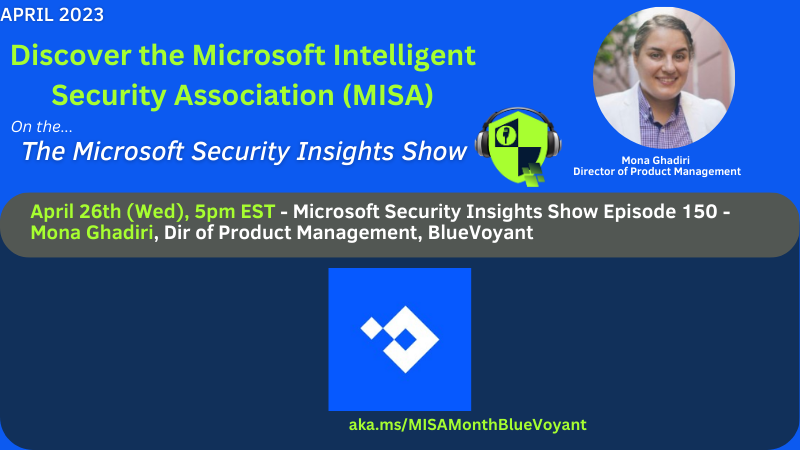 APRIL 2023

Discover the Microsoft Intelligent Security Association (MISA)

On the...

The Microsoft Security Insights Show

Mona Ghadiri
Director of Product Management

April 26th (Wed), 5pm EST - Microsoft Security Insights Show Episode 150 - Mona Ghadiri, Dir of Product Management, BlueVoyant

aka.ms/MISAMonthBlueVoyant